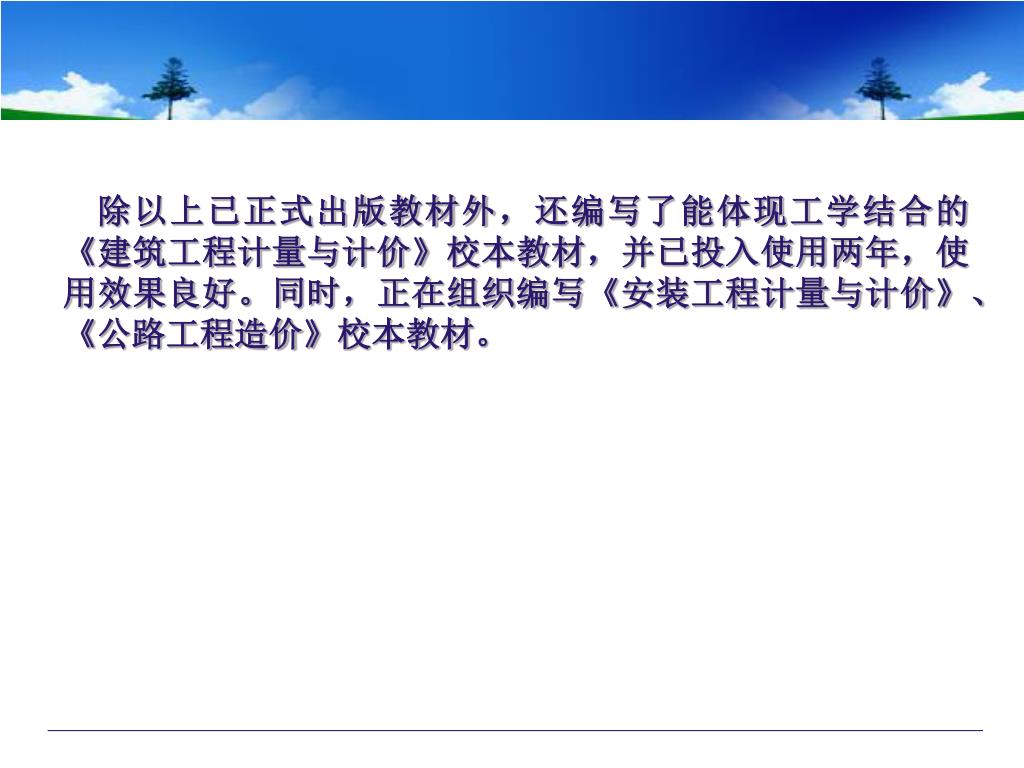 除以上已正式出版教材外，还编写了能体现工学结合的《建筑工程计量与计价》校本教材，并已投入使用两年，使用效果良好。同时，正在组织编写《安装工程计量与计价》、《公路工程造价》校本教材。